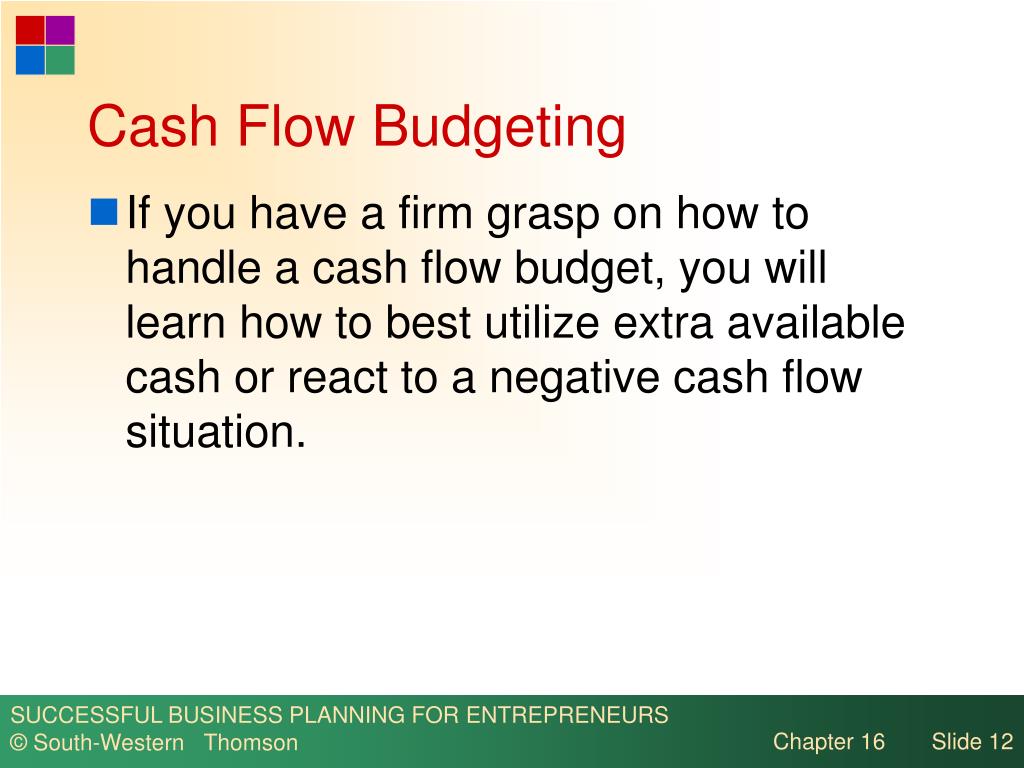 Cash Flow Budgeting

If you have a firm grasp on how to handle a cash flow budget, you will learn how to best utilize extra available cash or react to a negative cash flow situation.

SUCCESSFUL BUSINESS PLANNING FOR ENTREPRENEURS
© South-Western Thomson

Chapter 16

Slide 12